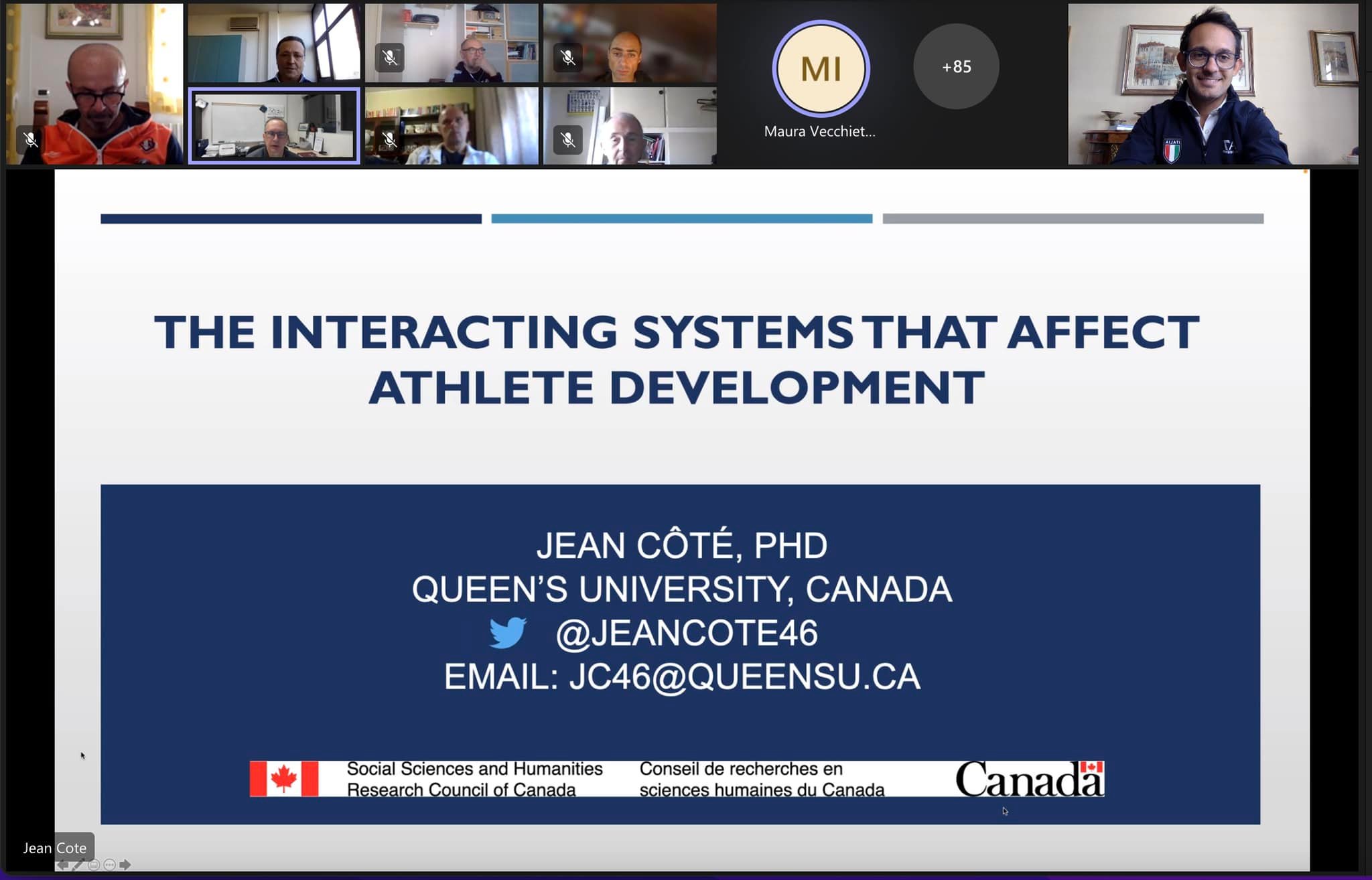 MI
Maura Vecchiet...
+85

THE INTERACTING SYSTEMS THAT AFFECT ATHLETE DEVELOPMENT

JEAN CÔTÉ, PHD
QUEEN'S UNIVERSITY, CANADA
@JEANCOTE46
EMAIL: JC46@QUEENSU.CA

Social Sciences and Humanities Research Council of Canada
Conseil de recherches en sciences humaines du Canada
Canada

Jean Cote